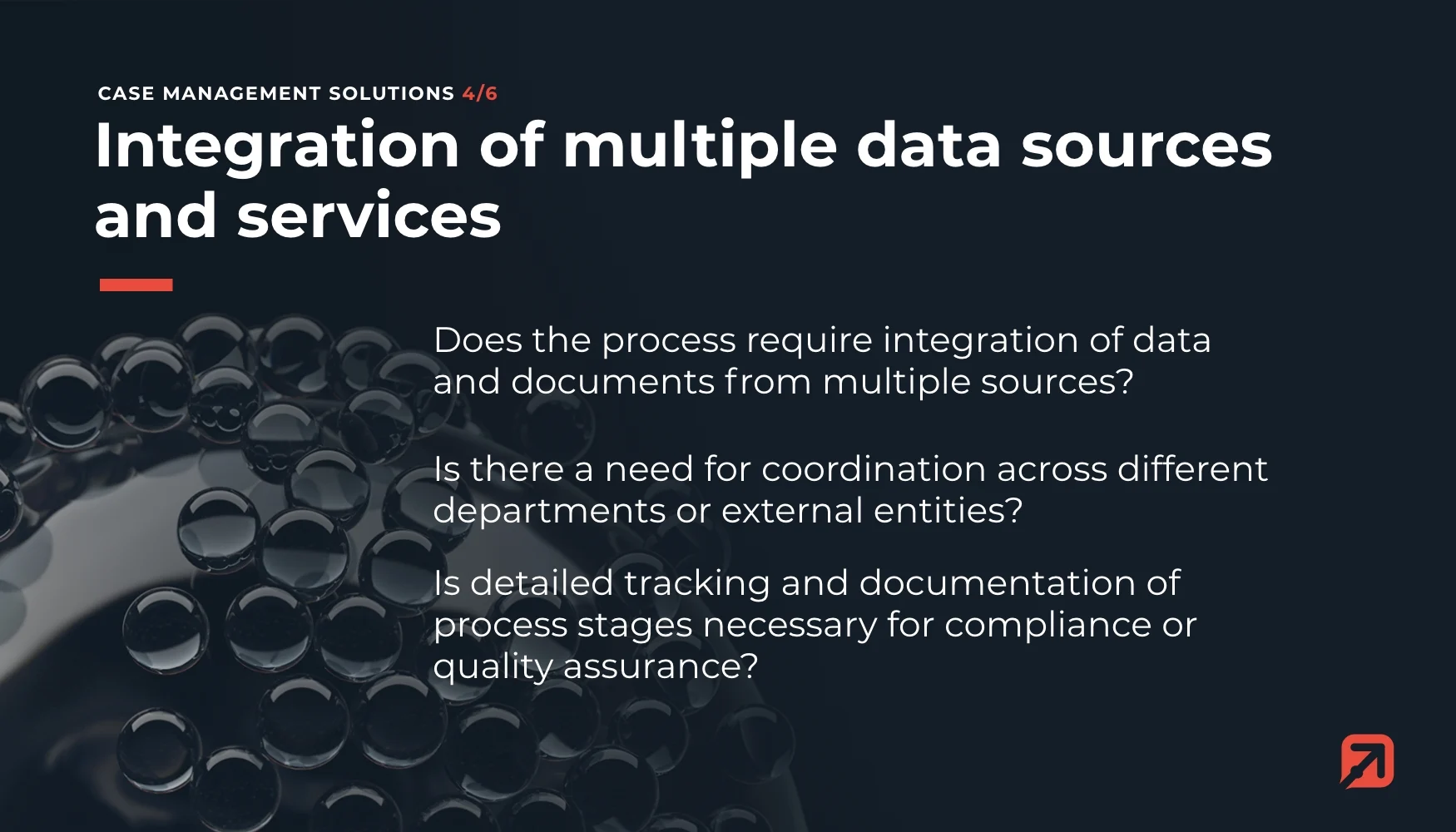 CASE MANAGEMENT SOLUTIONS 4/6

Integration of multiple data sources and services

Does the process require integration of data and documents from multiple sources?

Is there a need for coordination across different departments or external entities?

Is detailed tracking and documentation of process stages necessary for compliance or quality assurance?